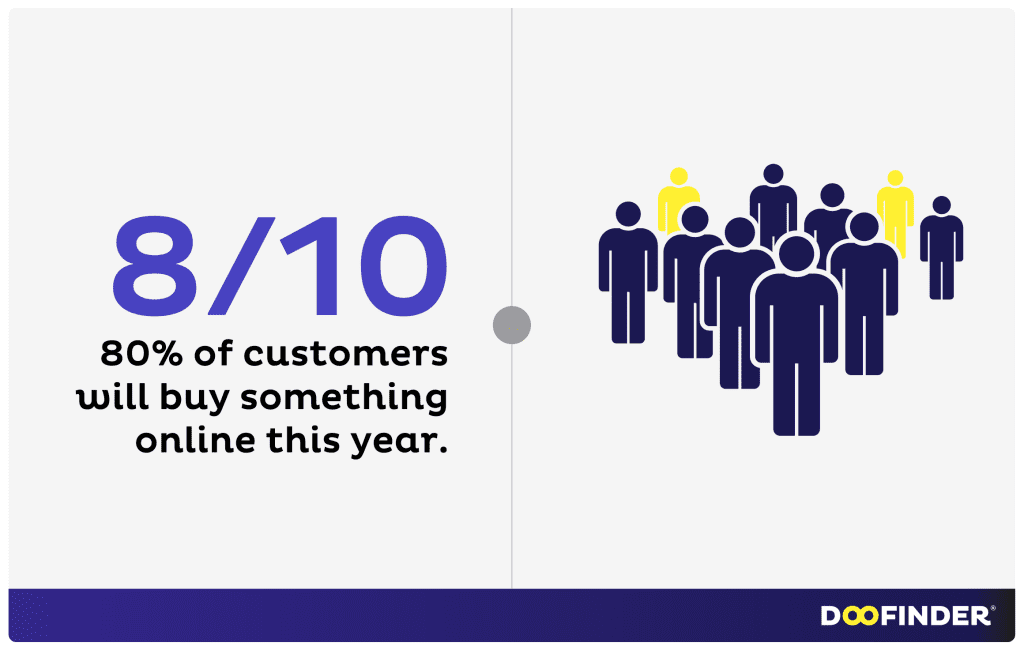 8/10

80% of customers will buy something online this year.

DOOFINDER®